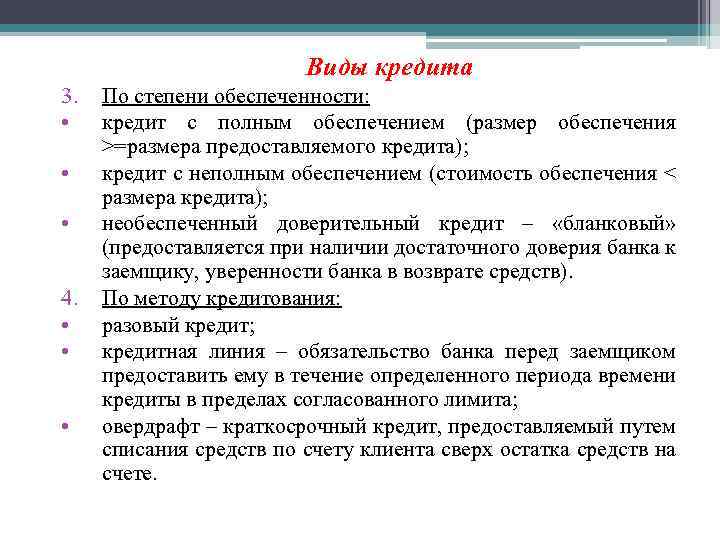 Виды кредита

3. По степени обеспеченности:

• кредит с полным обеспечением (размер обеспечения >=размера предоставляемого кредита);

• кредит с неполным обеспечением (стоимость обеспечения < размера кредита);

• необеспеченный доверительный кредит – «бланковый» (предоставляется при наличии достаточного доверия банка к заемщику, уверенности банка в возврате средств).

4. По методу кредитования:

• разовый кредит;

• кредитная линия – обязательство банка перед заемщиком предоставить ему в течение определенного периода времени кредиты в пределах согласованного лимита;

• овердрафт – краткосрочный кредит, предоставляемый путем списания средств по счету клиента сверх остатка средств на счете.